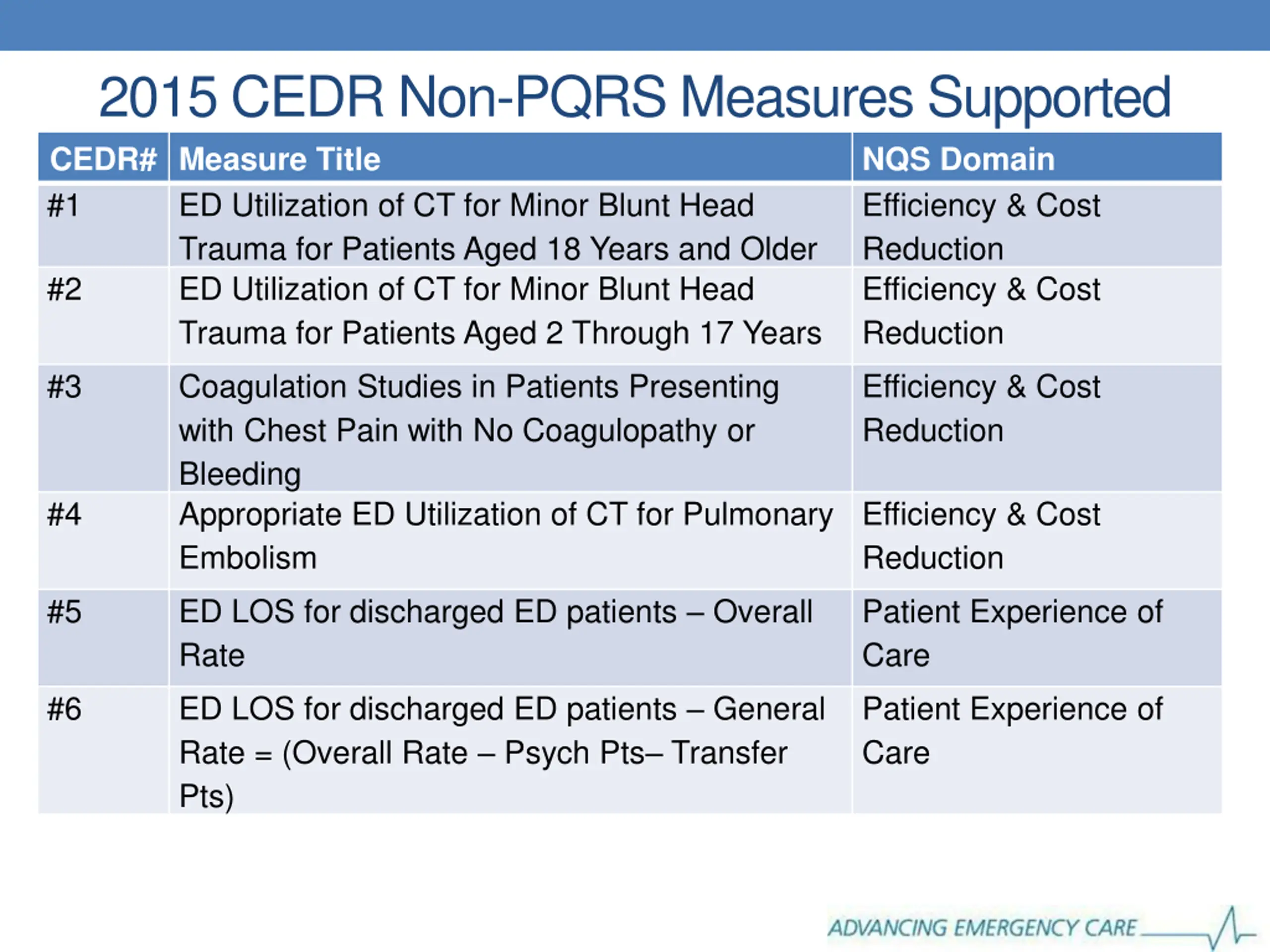 2015 CEDR Non-PQRS Measures Supported

| CEDR# | Measure Title | NQS Domain |
|---|---|---|
| #1 | ED Utilization of CT for Minor Blunt Head Trauma for Patients Aged 18 Years and Older | Efficiency & Cost Reduction |
| #2 | ED Utilization of CT for Minor Blunt Head Trauma for Patients Aged 2 Through 17 Years | Efficiency & Cost Reduction |
| #3 | Coagulation Studies in Patients Presenting with Chest Pain with No Coagulopathy or Bleeding | Efficiency & Cost Reduction |
| #4 | Appropriate ED Utilization of CT for Pulmonary Embolism | Efficiency & Cost Reduction |
| #5 | ED LOS for discharged ED patients – Overall Rate | Patient Experience of Care |
| #6 | ED LOS for discharged ED patients – General Rate = (Overall Rate – Psych Pts– Transfer Pts) | Patient Experience of Care |

ADVANCING EMERGENCY CARE